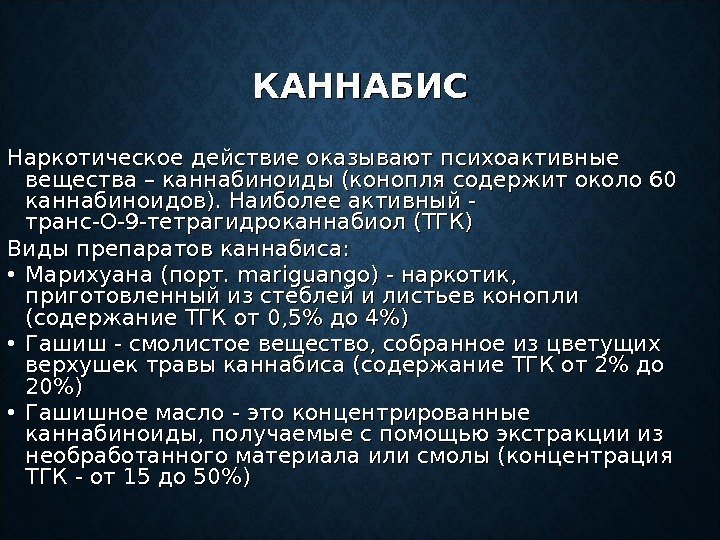 КАННАБИС

Наркотическое действие оказывают психоактивные вещества – каннабиноиды (конопля содержит около 60 каннабиноидов). Наиболее активный - транс-О-9-тетрагидроканнабиол (ТГК)

Виды препаратов каннабиса:

• Марихуана (порт. mariguango) - наркотик, приготовленный из стеблей и листьев конопли (содержание ТГК от 0,5% до 4%)

• Гашиш - смолистое вещество, собранное из цветущих верхушек травы каннабиса (содержание ТГК от 2% до 20%)

• Гашишное масло - это концентрированные каннабиноиды, получаемые с помощью экстракции из необработанного материала или смолы (концентрация ТГК - от 15 до 50%)